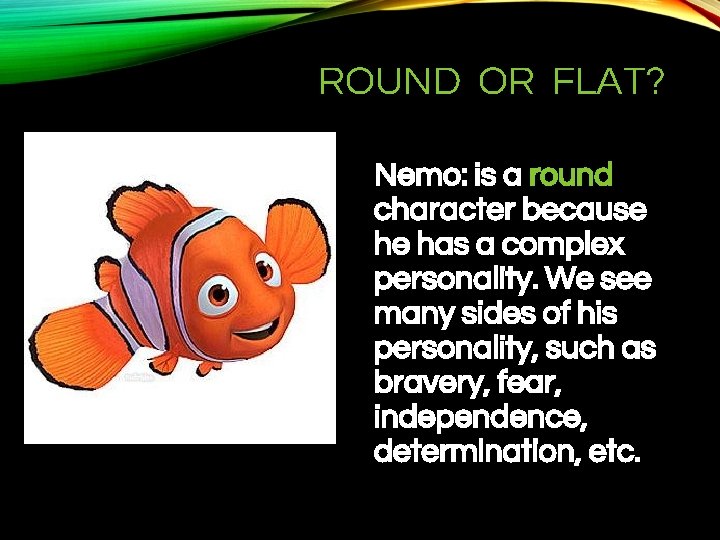 ROUND OR FLAT?

Nemo: is a round character because he has a complex personality. We see many sides of his personality, such as bravery, fear, independence, determination, etc.